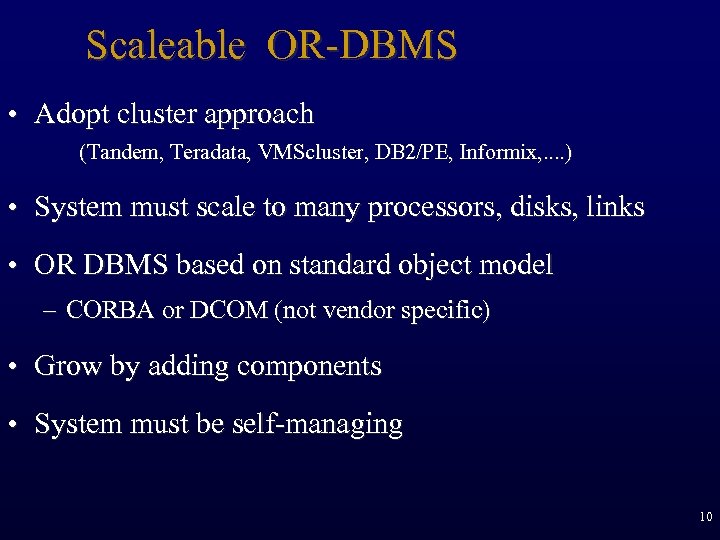 Scaleable OR-DBMS

• Adopt cluster approach
(Tandem, Teradata, VMScluster, DB2/PE, Informix,....)

• System must scale to many processors, disks, links

• OR DBMS based on standard object model
– CORBA or DCOM (not vendor specific)

• Grow by adding components

• System must be self-managing

10